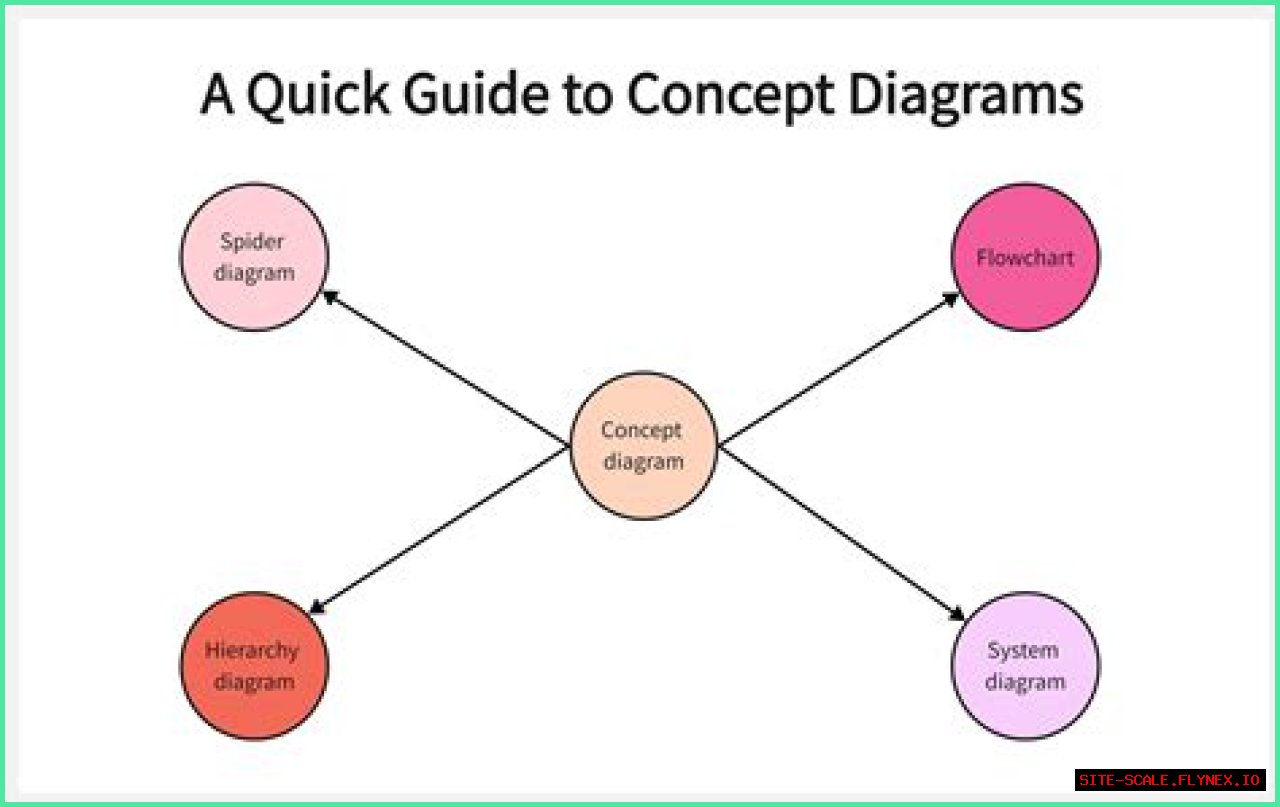 A Quick Guide to Concept Diagrams

Spider diagram

Flowchart

Concept diagram

Hierarchy diagram

System diagram

SITE-SCALE.FLYNEX.IO